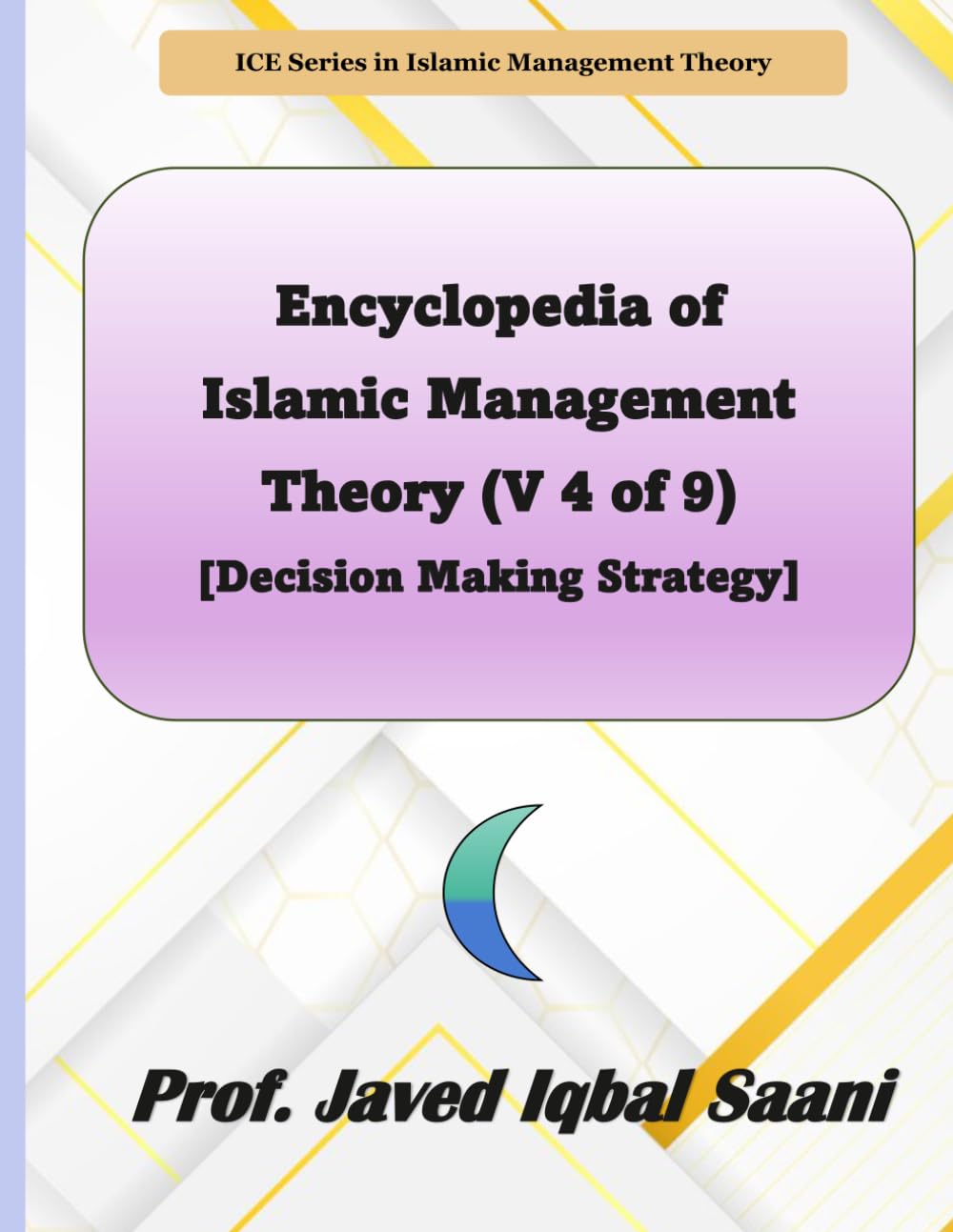 ICE Series in Islamic Management Theory

Encyclopedia of Islamic Management Theory (V 4 of 9)
[Decision Making Strategy]

Prof. Javed Iqbal Saani